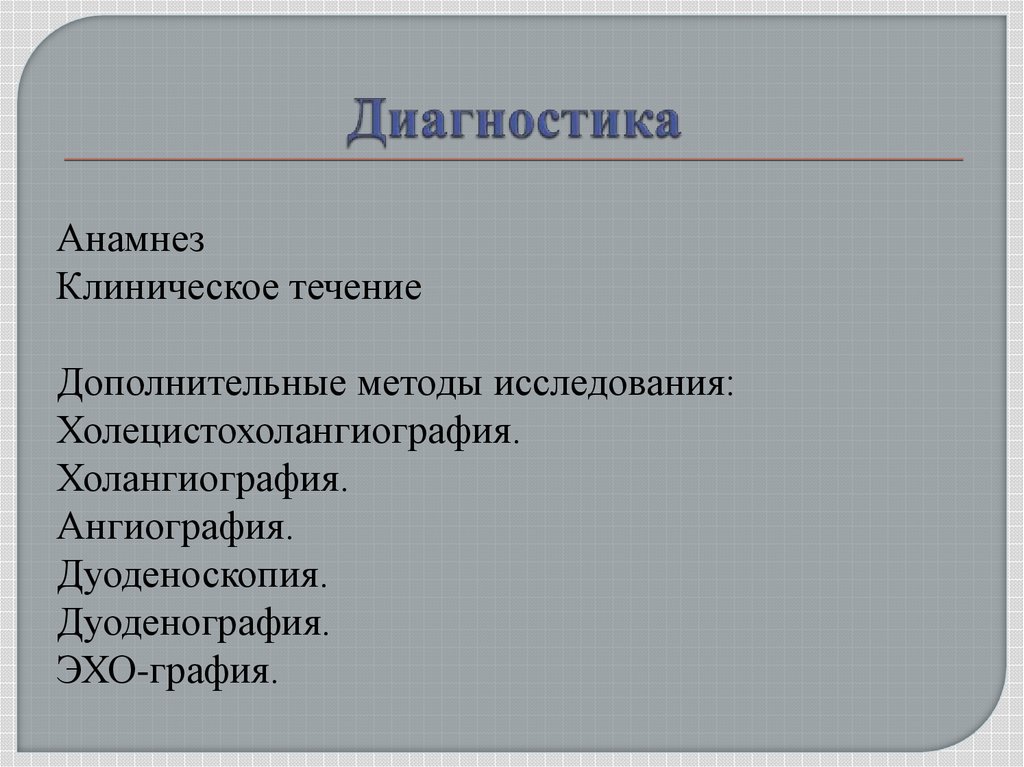 Диагностика

Анамнез
Клиническое течение

Дополнительные методы исследования:
Холецистохолангиография.
Холангиография.
Ангиография.
Дуоденоскопия.
Дуоденография.
ЭХО-графия.